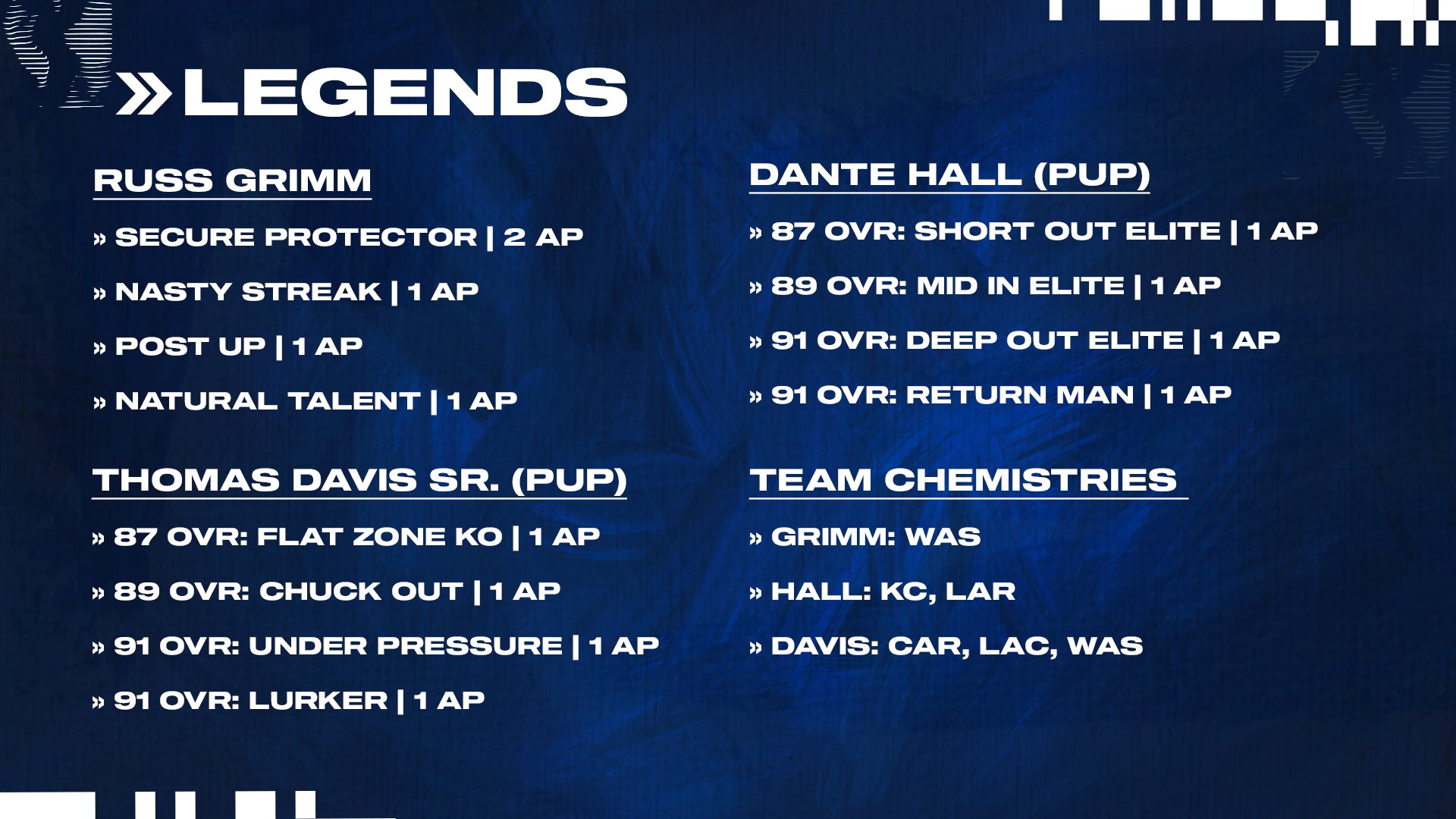 »LEGENDS

RUSS GRIMM

» SECURE PROTECTOR | 2 AP

» NASTY STREAK | 1 AP

» POST UP | 1 AP

» NATURAL TALENT | 1 AP

THOMAS DAVIS SR. (PUP)

» 87 OVR: FLAT ZONE KO | 1 AP

» 89 OVR: CHUCK OUT | 1 AP

» 91 OVR: UNDER PRESSURE | 1 AP

» 91 OVR: LURKER | 1 AP

DANTE HALL (PUP)

» 87 OVR: SHORT OUT ELITE | 1 AP

» 89 OVR: MID IN ELITE | 1 AP

» 91 OVR: DEEP OUT ELITE | 1 AP

» 91 OVR: RETURN MAN | 1 AP

TEAM CHEMISTRIES

» GRIMM: WAS

» HALL: KC, LAR

» DAVIS: CAR, LAC, WAS